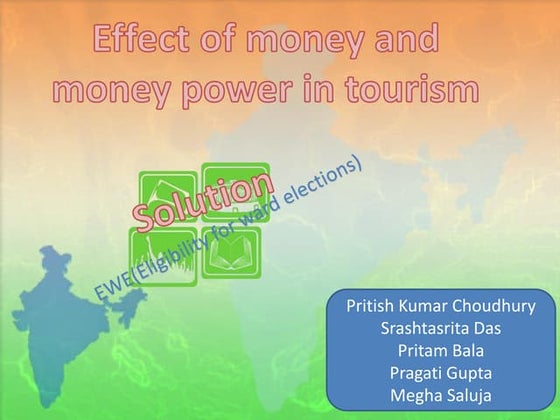 Effect of money and money power in tourism

Solution

EWE(Eligibility for ward elections)

Pritish Kumar Choudhury
Srashtasrita Das
Pritam Bala
Pragati Gupta
Megha Saluja